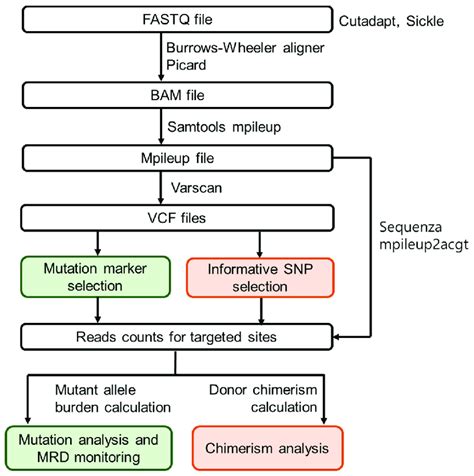 FASTQ file

Cutadapt, Sickle

Burrows-Wheeler aligner
Picard

BAM file

Samtools mpileup

Mpileup file

Varscan

VCF files

Sequenza
mpileup2acgt

Mutation marker selection

Informative SNP selection

Reads counts for targeted sites

Mutant allele burden calculation

Donor chimerism calculation

Mutation analysis and MRD monitoring

Chimerism analysis